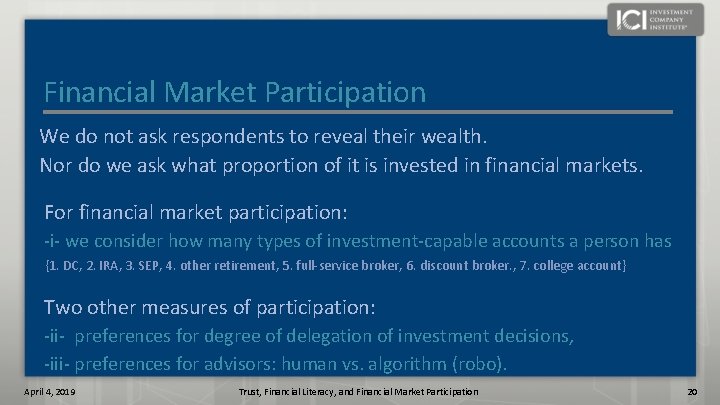 ICI INVESTMENT COMPANY INSTITUTE®

Financial Market Participation

We do not ask respondents to reveal their wealth.
Nor do we ask what proportion of it is invested in financial markets.

For financial market participation:
-i- we consider how many types of investment-capable accounts a person has
{1. DC, 2. IRA, 3. SEP, 4. other retirement, 5. full-service broker, 6. discount broker., 7. college account}

Two other measures of participation:
-ii- preferences for degree of delegation of investment decisions,
-iii- preferences for advisors: human vs. algorithm (robo).

April 4, 2019 Trust, Financial Literacy, and Financial Market Participation 20